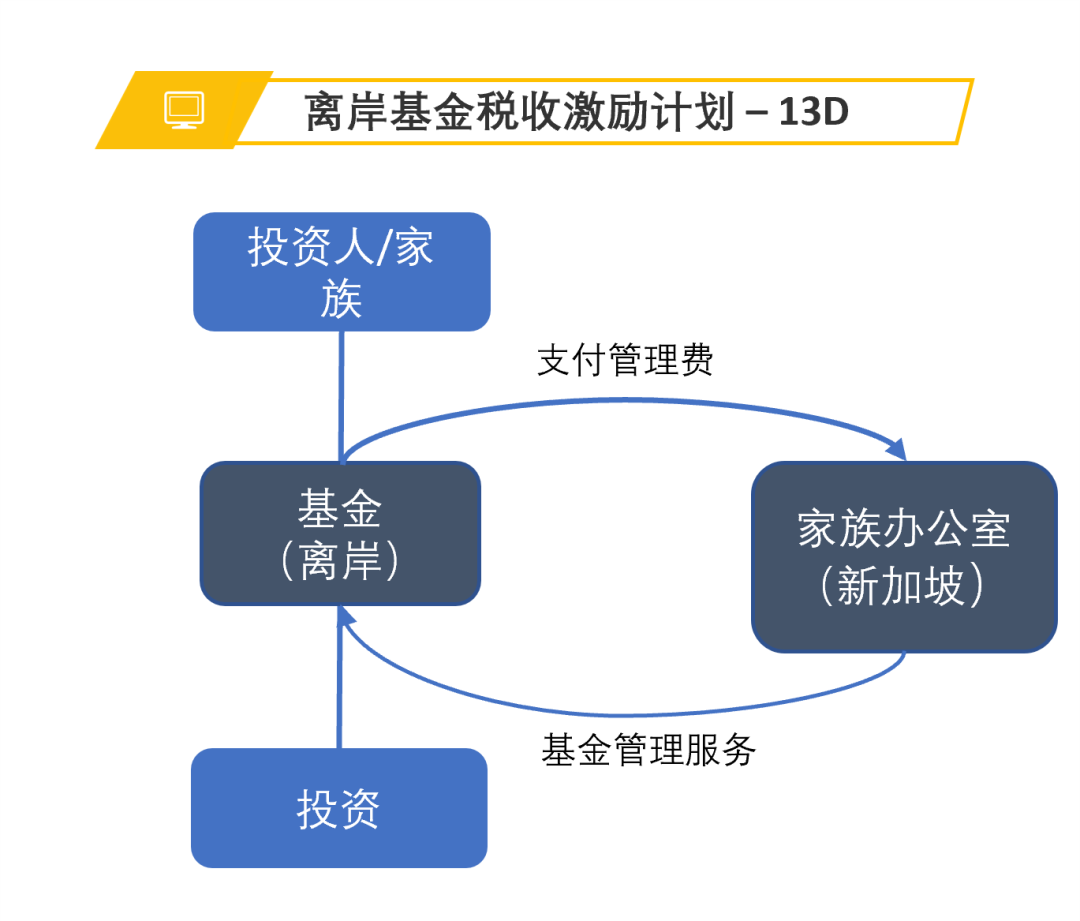 离岸基金税收激励计划 – 13D

投资人/家族

支付管理费

基金
（离岸）

家族办公室
（新加坡）

基金管理服务

投资